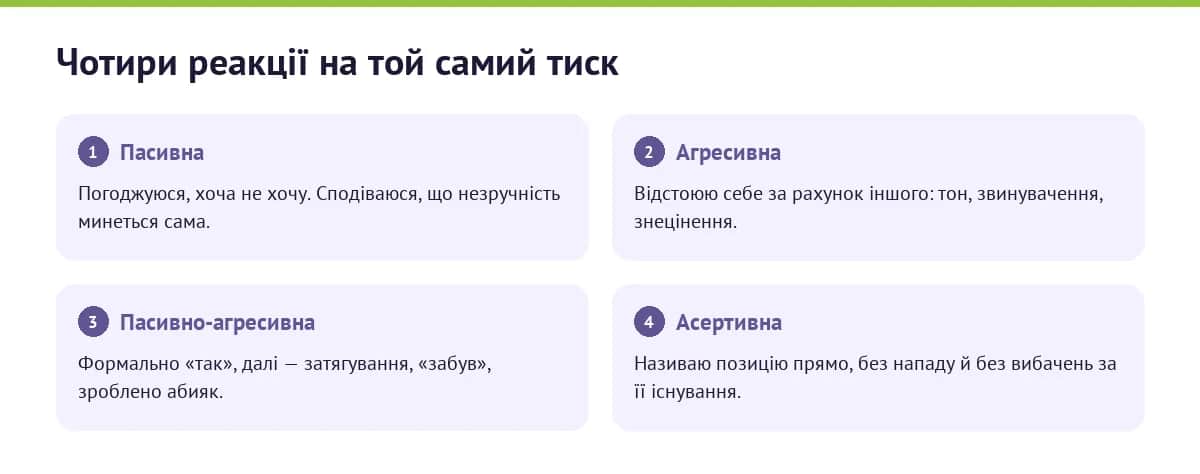 Чотири реакції на той самий тиск

1 Пасивна

Погоджуюся, хоча не хочу. Сподіваюся, що незручність минеться сама.

2 Агресивна

Відстоюю себе за рахунок іншого: тон, звинувачення, знецінення.

3 Пасивно-агресивна

Формально «так», далі — затягування, «забув», зроблено абияк.

4 Асертивна

Називаю позицію прямо, без нападу й без вибачень за її існування.